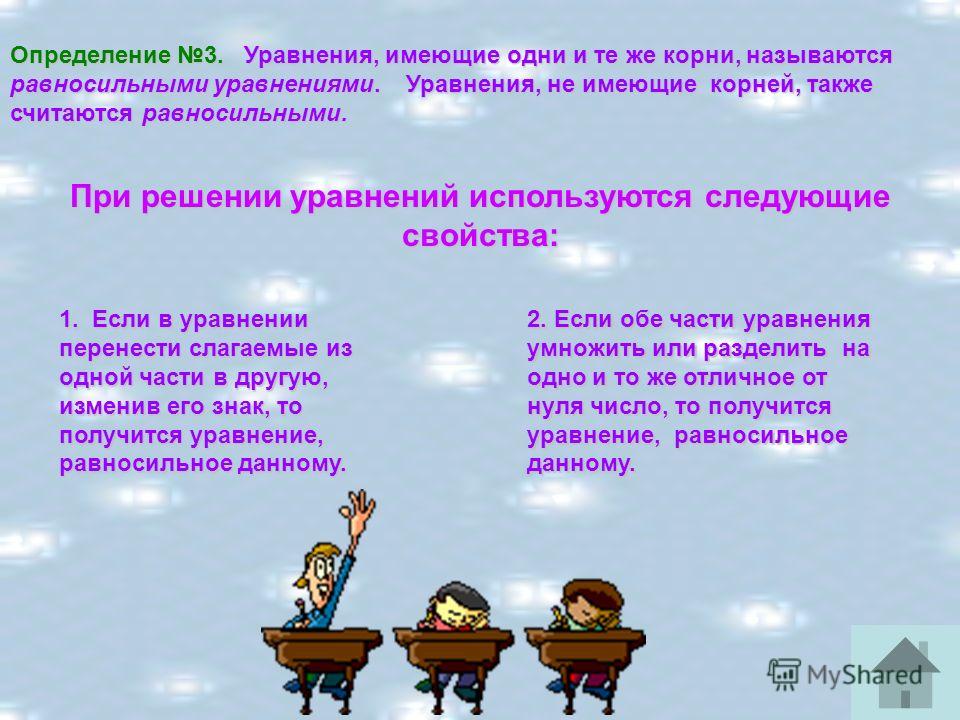 Определение №3. Уравнения, имеющие одни и те же корни, называются равносильными уравнениями. Уравнения, не имеющие корней, также считаются равносильными.

При решении уравнений используются следующие свойства:

1. Если в уравнении перенести слагаемые из одной части в другую, изменив его знак, то получится уравнение, равносильное данному.

2. Если обе части уравнения умножить или разделить на одно и то же отличное от нуля число, то получится уравнение, равносильное данному.

MyShared